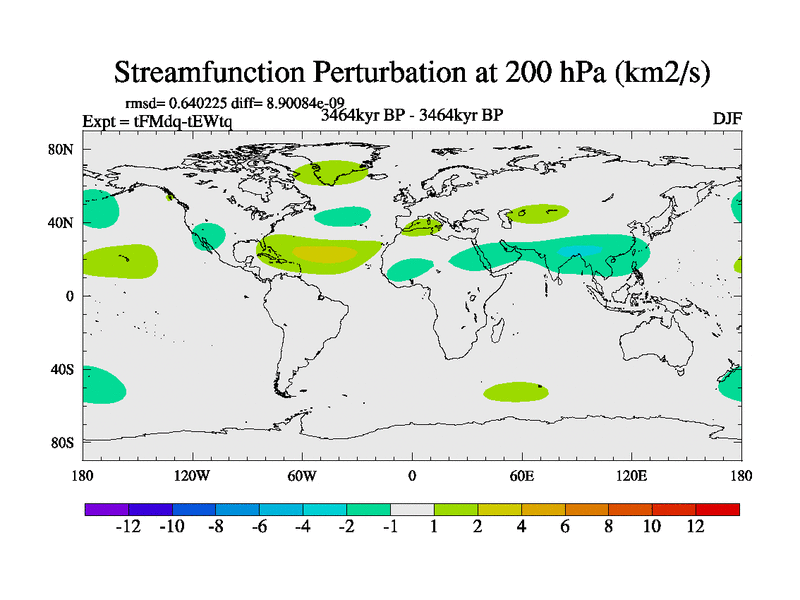 Streamfunction Perturbation at 200 hPa (km2/s)

rmsd= 0.640225 diff= 8.90084e-09

Expt = tFMdq-tEWtq

3464kyr BP - 3464kyr BP

DJF

80N
40N
0
40S
80S

180 120W 60W 0 60E 120E 180

-12 -10 -8 -6 -4 -2 -1 1 2 4 6 8 10 12